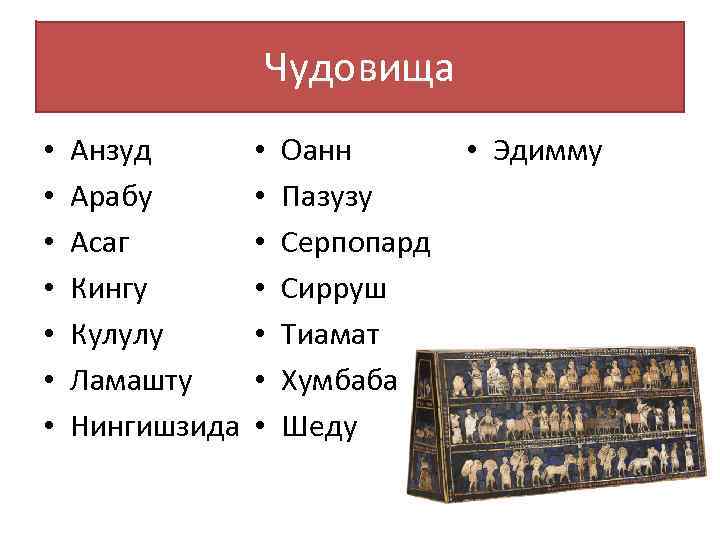 Чудовища

• Анзуд
• Арабу
• Асаг
• Кингу
• Кулулу
• Ламашту
• Нингишзида

• Оанн
• Пазузу
• Серпопард
• Сирруш
• Тиамат
• Хумбаба
• Шеду

• Эдимму